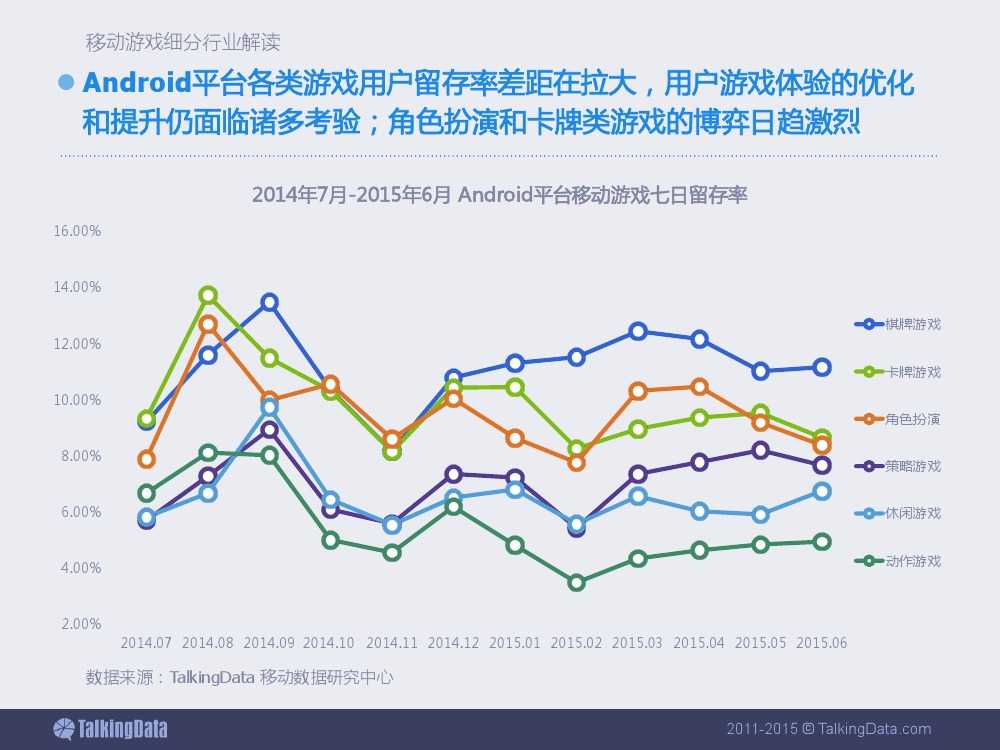 移动游戏细分行业解读

Android平台各类游戏用户留存率差距在拉大，用户游戏体验的优化和提升仍面临诸多考验；角色扮演和卡牌类游戏的博弈日趋激烈

2014年7月-2015年6月 Android平台移动游戏七日留存率

16.00%
14.00%
12.00%
10.00%
8.00%
6.00%
4.00%
2.00%

2014.07 2014.08 2014.09 2014.10 2014.11 2014.12 2015.01 2015.02 2015.03 2015.04 2015.05 2015.06

棋牌游戏
卡牌游戏
角色扮演
策略游戏
休闲游戏
动作游戏

数据来源：TalkingData 移动数据研究中心

TalkingData

2011-2015 © TalkingData.com